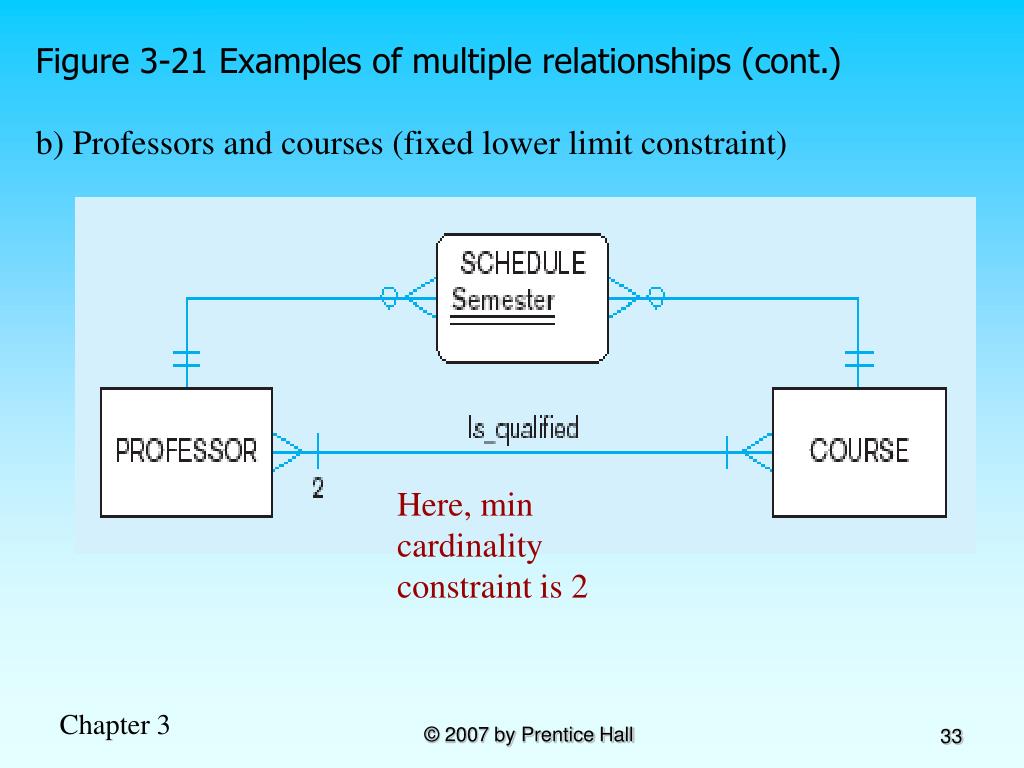 Figure 3-21 Examples of multiple relationships (cont.)

b) Professors and courses (fixed lower limit constraint)

SCHEDULE
Semester

PROFESSOR

Is_qualified

COURSE

2

Here, min cardinality constraint is 2

Chapter 3

© 2007 by Prentice Hall

33